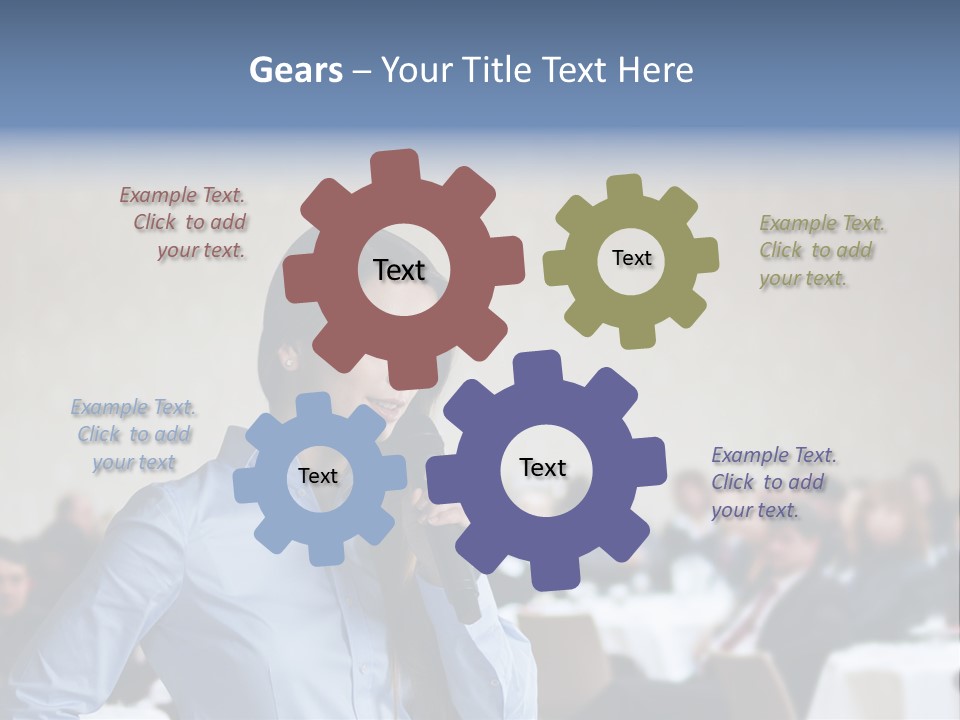 Gears – Your Title Text Here

Example Text. Click to add your text.

Text

Text

Example Text. Click to add your text.

Example Text. Click to add your text

Text

Text

Example Text. Click to add your text.